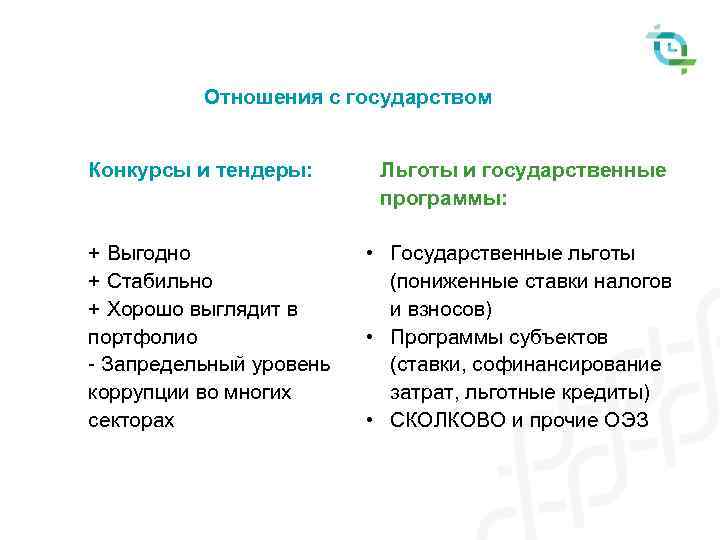 Отношения с государством

Конкурсы и тендеры:

+ Выгодно
+ Стабильно
+ Хорошо выглядит в портфолио
- Запредельный уровень коррупции во многих секторах

Льготы и государственные программы:

• Государственные льготы (пониженные ставки налогов и взносов)
• Программы субъектов (ставки, софинансирование затрат, льготные кредиты)
• СКОЛКОВО и прочие ОЭЗ